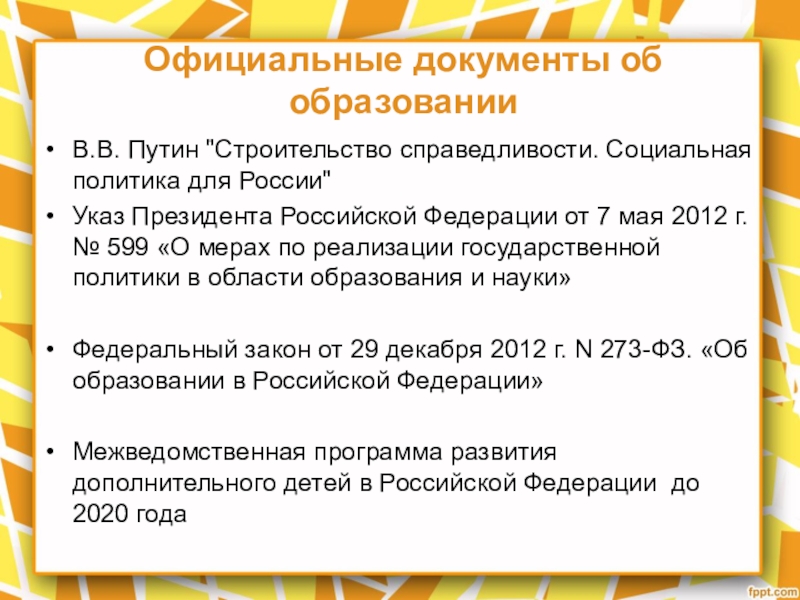 Официальные документы об образовании

• В.В. Путин "Строительство справедливости. Социальная политика для России"

• Указ Президента Российской Федерации от 7 мая 2012 г. № 599 «О мерах по реализации государственной политики в области образования и науки»

• Федеральный закон от 29 декабря 2012 г. N 273-ФЗ. «Об образовании в Российской Федерации»

• Межведомственная программа развития дополнительного детей в Российской Федерации до 2020 года

fppt.com